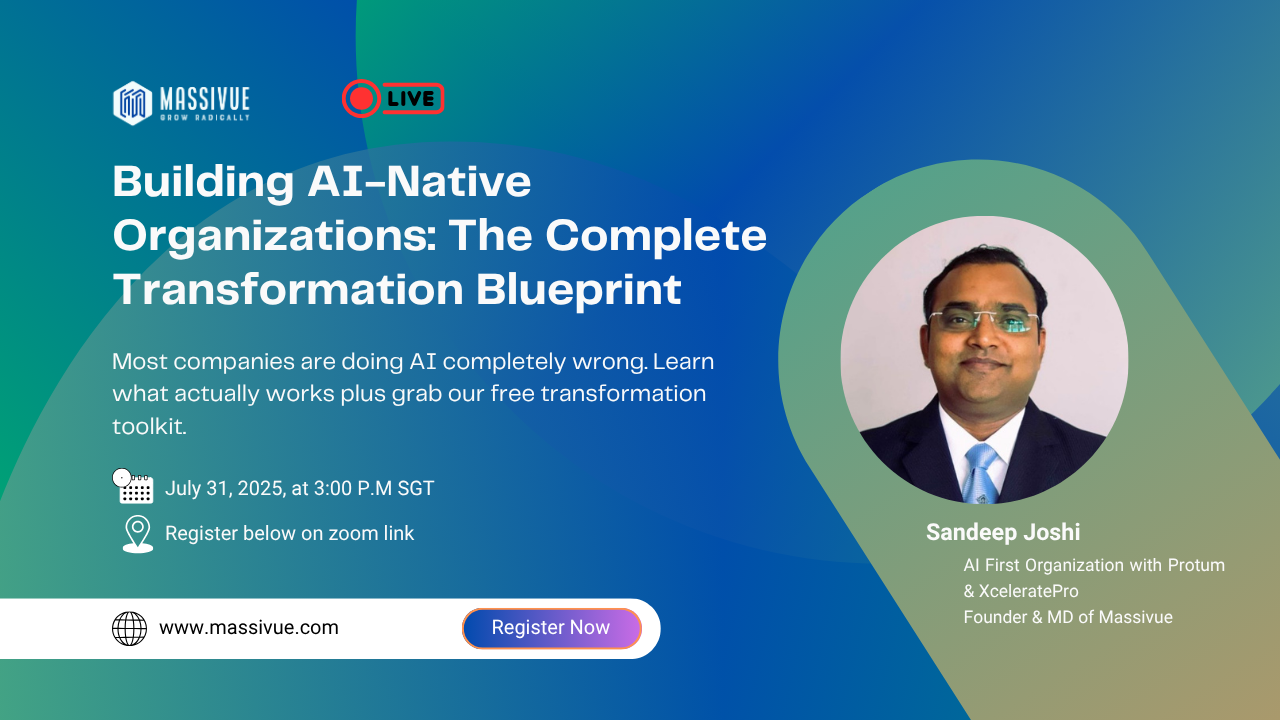 MASSIVUE
GROW RADICALLY

LIVE

Building AI-Native Organizations: The Complete Transformation Blueprint

Most companies are doing AI completely wrong. Learn what actually works plus grab our free transformation toolkit.

July 31, 2025, at 3:00 P.M SGT

Register below on zoom link

www.massivue.com

Register Now

Sandeep Joshi

AI First Organization with Protum & XceleratePro
Founder & MD of Massivue